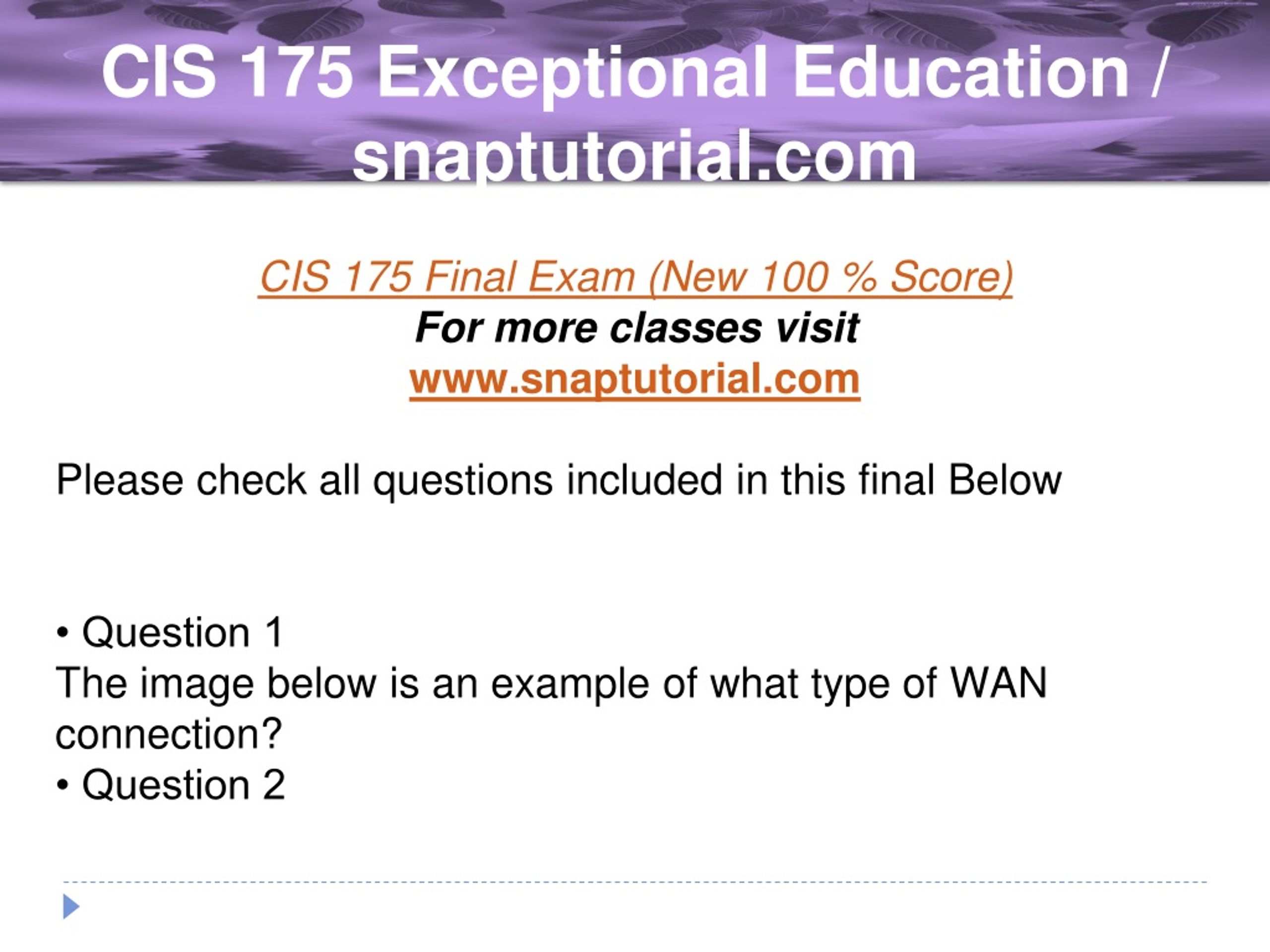 CIS 175 Exceptional Education / snaptutorial.com

CIS 175 Final Exam (New 100 % Score)
For more classes visit
www.snaptutorial.com

Please check all questions included in this final Below

• Question 1
The image below is an example of what type of WAN connection?
• Question 2